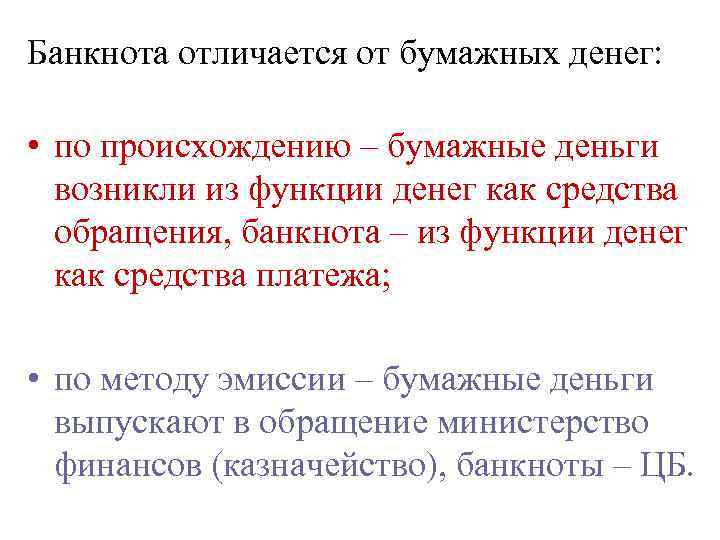 Банкнота отличается от бумажных денег:

• по происхождению – бумажные деньги возникли из функции денег как средства обращения, банкнота – из функции денег как средства платежа;

• по методу эмиссии – бумажные деньги выпускают в обращение министерство финансов (казначейство), банкноты – ЦБ.